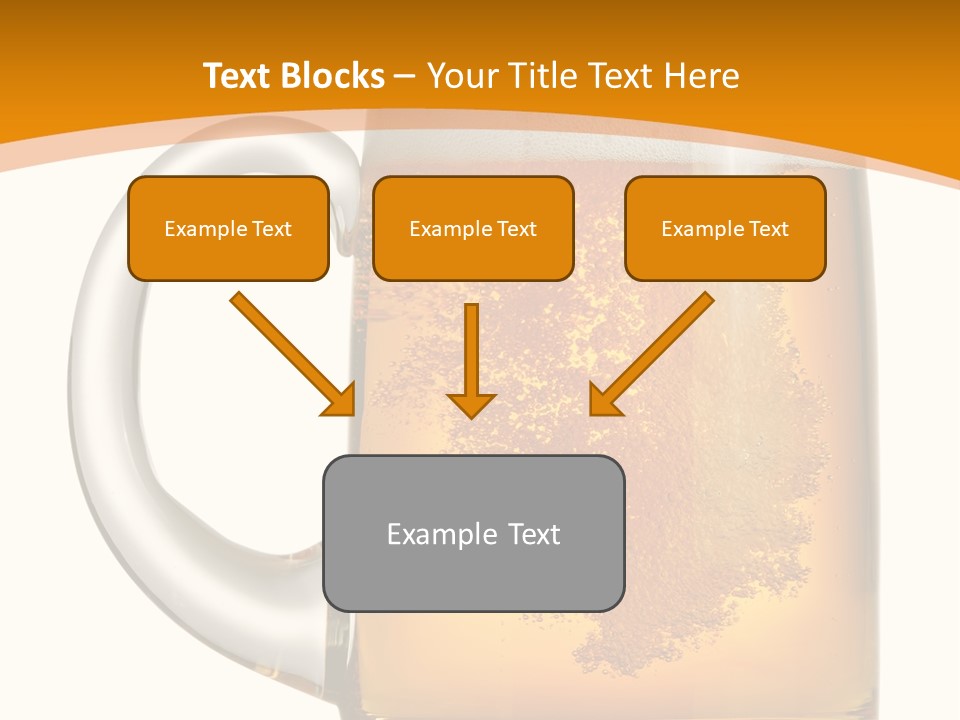 Text Blocks – Your Title Text Here

Example Text

Example Text

Example Text

Example Text